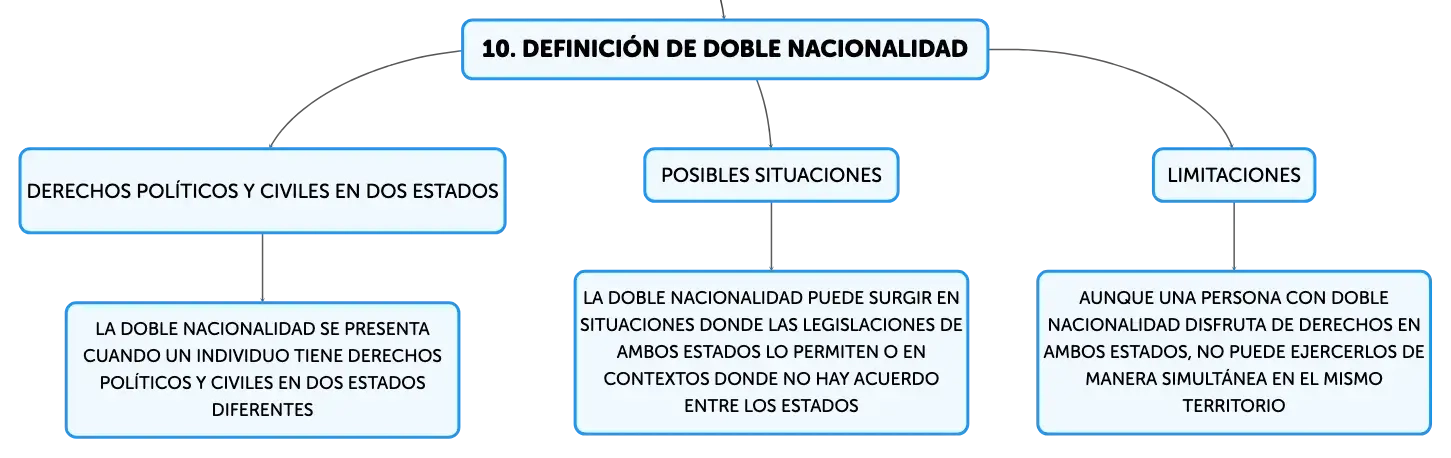 10. DEFINICIÓN DE DOBLE NACIONALIDAD

DERECHOS POLÍTICOS Y CIVILES EN DOS ESTADOS

LA DOBLE NACIONALIDAD SE PRESENTA CUANDO UN INDIVIDUO TIENE DERECHOS POLÍTICOS Y CIVILES EN DOS ESTADOS DIFERENTES

POSIBLES SITUACIONES

LA DOBLE NACIONALIDAD PUEDE SURGIR EN SITUACIONES DONDE LAS LEGISLACIONES DE AMBOS ESTADOS LO PERMITEN O EN CONTEXTOS DONDE NO HAY ACUERDO ENTRE LOS ESTADOS

LIMITACIONES

AUNQUE UNA PERSONA CON DOBLE NACIONALIDAD DISFRUTA DE DERECHOS EN AMBOS ESTADOS, NO PUEDE EJERCERLOS DE MANERA SIMULTÁNEA EN EL MISMO TERRITORIO